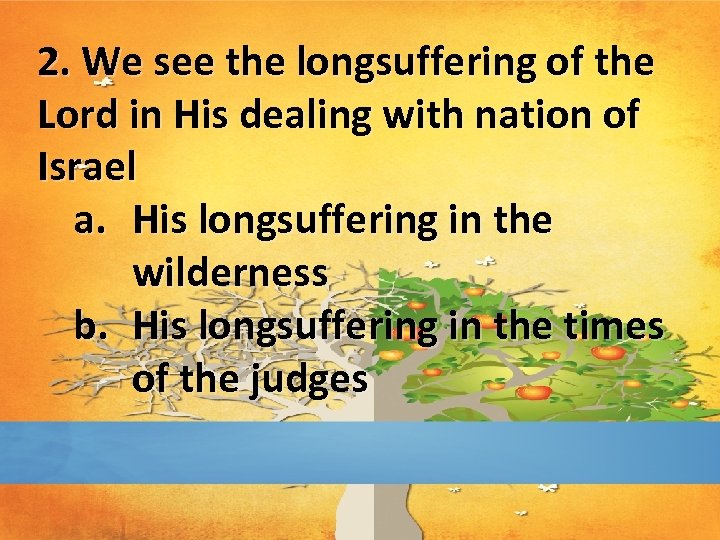 2. We see the longsuffering of the Lord in His dealing with nation of Israel

a. His longsuffering in the wilderness

b. His longsuffering in the times of the judges